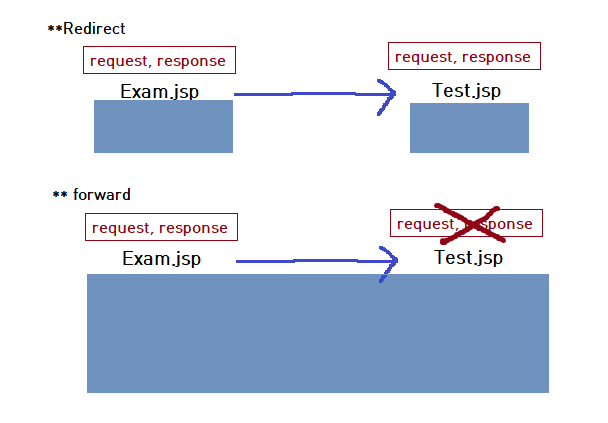 **Redirect

request, response

Exam.jsp

request, response

Test.jsp

** forward

request, response

Exam.jsp

request, response

Test.jsp